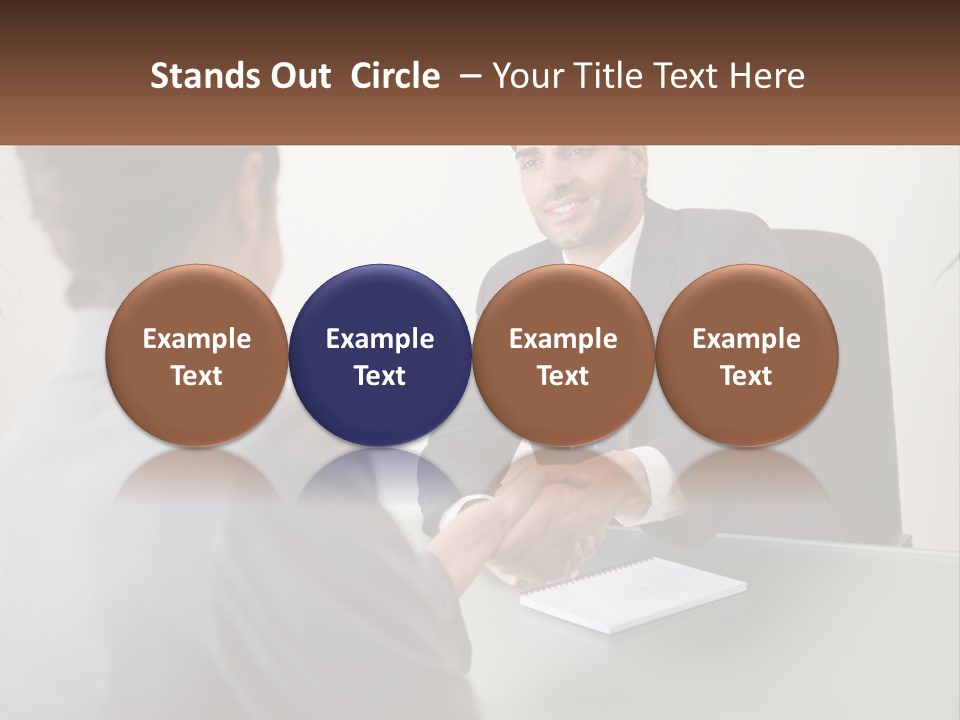 Stands Out Circle – Your Title Text Here

Example Text

Example Text

Example Text

Example Text